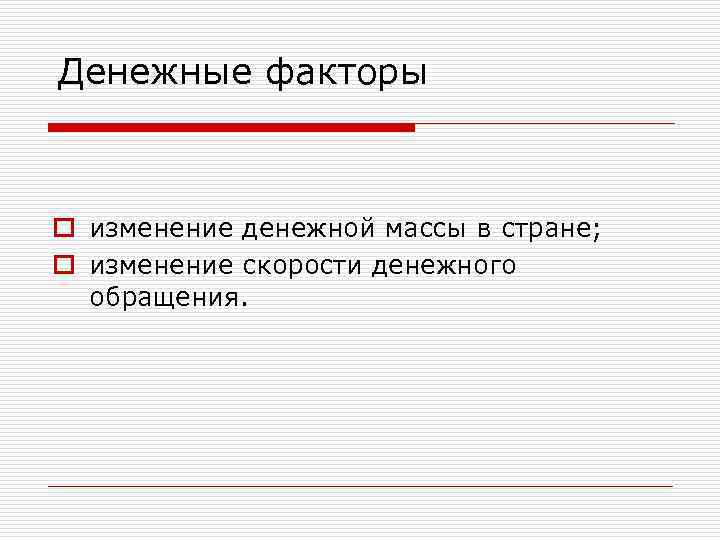 Денежные факторы

изменение денежной массы в стране;
изменение скорости денежного обращения.